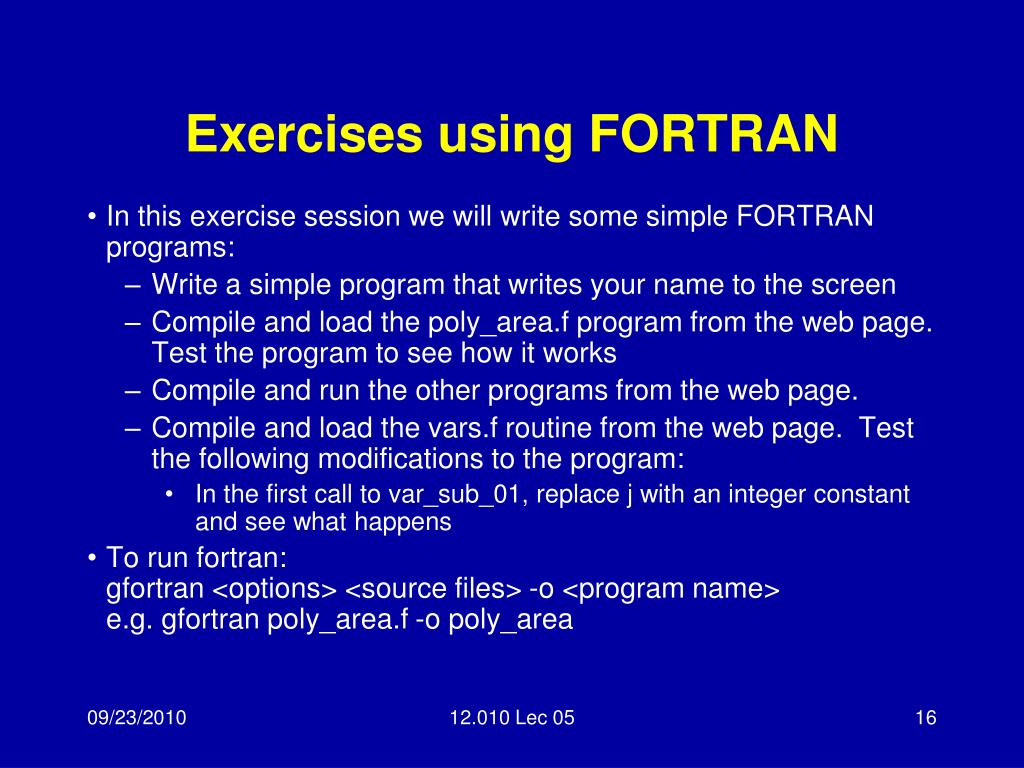 Exercises using FORTRAN

• In this exercise session we will write some simple FORTRAN programs:
– Write a simple program that writes your name to the screen
– Compile and load the poly_area.f program from the web page. Test the program to see how it works
– Compile and run the other programs from the web page.
– Compile and load the vars.f routine from the web page. Test the following modifications to the program:
• In the first call to var_sub_01, replace j with an integer constant and see what happens

• To run fortran:
gfortran <options> <source files> -o <program name>
e.g. gfortran poly_area.f -o poly_area

09/23/2010

12.010 Lec 05

16